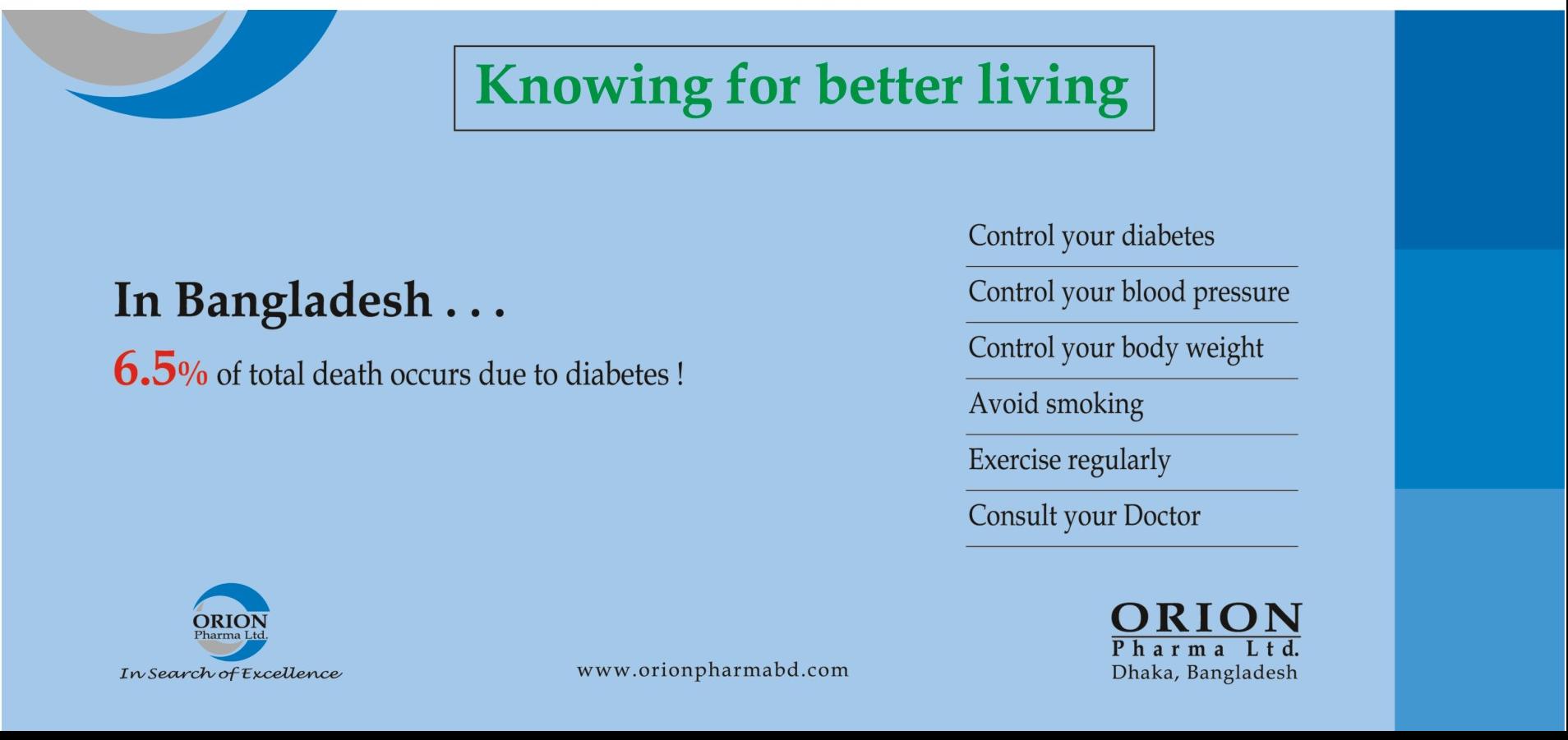 Knowing for better living

In Bangladesh . . .

6.5% of total death occurs due to diabetes !

Control your diabetes

Control your blood pressure

Control your body weight

Avoid smoking

Exercise regularly

Consult your Doctor

ORION
Pharma Ltd.
In Search of Excellence

www.orionpharmabd.com

ORION
Pharma Ltd.
Dhaka, Bangladesh